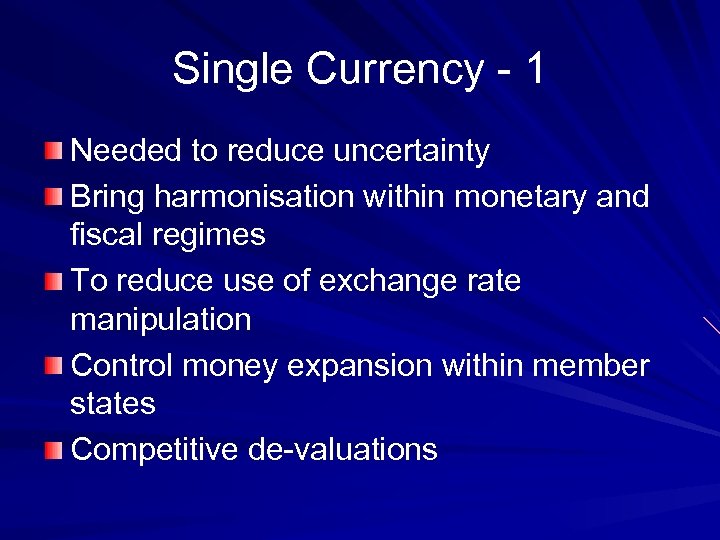 Single Currency - 1

Needed to reduce uncertainty

Bring harmonisation within monetary and fiscal regimes

To reduce use of exchange rate manipulation

Control money expansion within member states

Competitive de-valuations